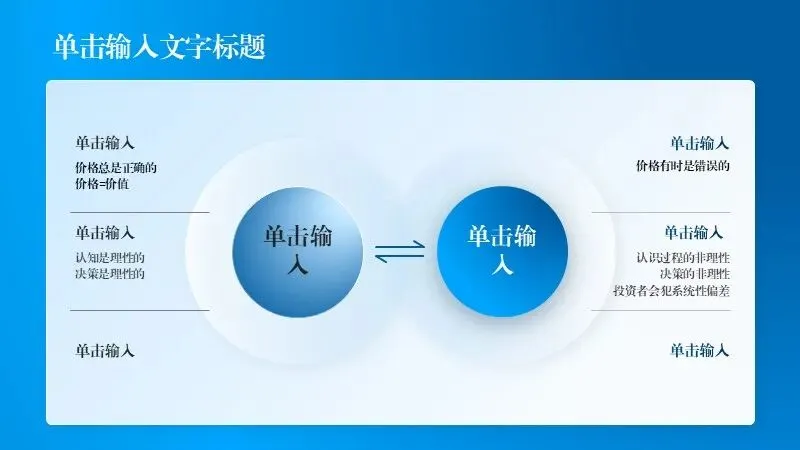 单击输入文字标题

单击输入
价格总是正确的
价格=价值

单击输入
认知是理性的
决策是理性的

单击输入

单击输入

单击输入

单击输入
价格有时是错误的

单击输入
认识过程的非理性
决策的非理性
投资者会犯系统性偏差

单击输入